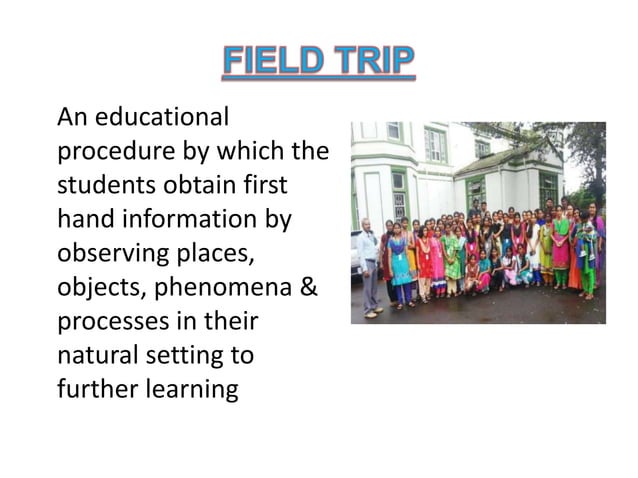 FIELD TRIP

An educational procedure by which the students obtain first hand information by observing places, objects, phenomena & processes in their natural setting to further learning